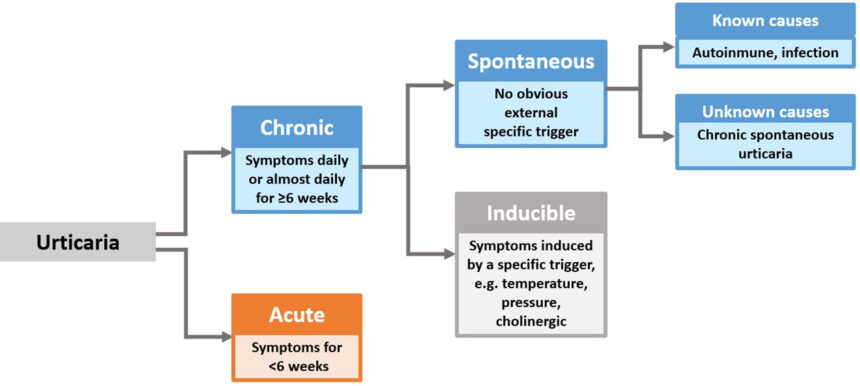 Urticaria

Chronic

Symptoms daily or almost daily for ≥6 weeks

Acute

Symptoms for <6 weeks

Spontaneous

No obvious external specific trigger

Inducible

Symptoms induced by a specific trigger, e.g. temperature, pressure, cholinergic

Known causes

Autoinmune, infection

Unknown causes

Chronic spontaneous urticaria